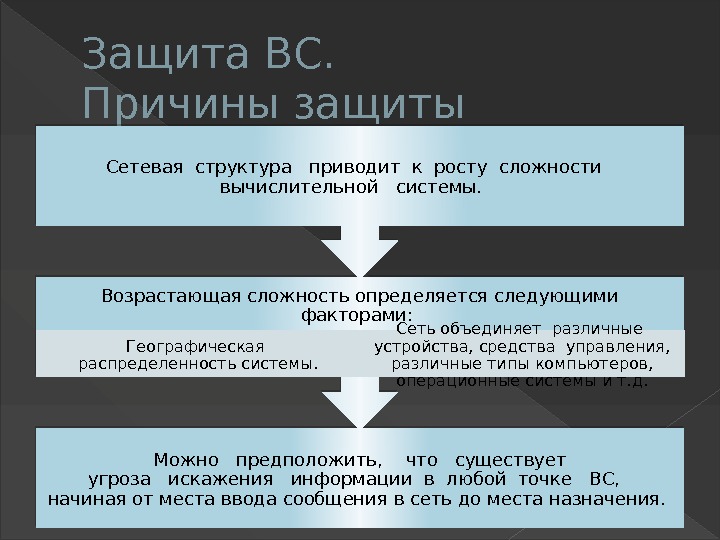 Защита ВС.
Причины защиты

Сетевая структура приводит к росту сложности вычислительной системы.

Возрастающая сложность определяется следующими факторами:

Географическая распределенность системы.

Сеть объединяет различные устройства, средства управления, различные типы компьютеров, операционные системы и т.д.

Можно предположить, что существует угроза искажения информации в любой точке ВС, начиная от места ввода сообщения в сеть до места назначения.